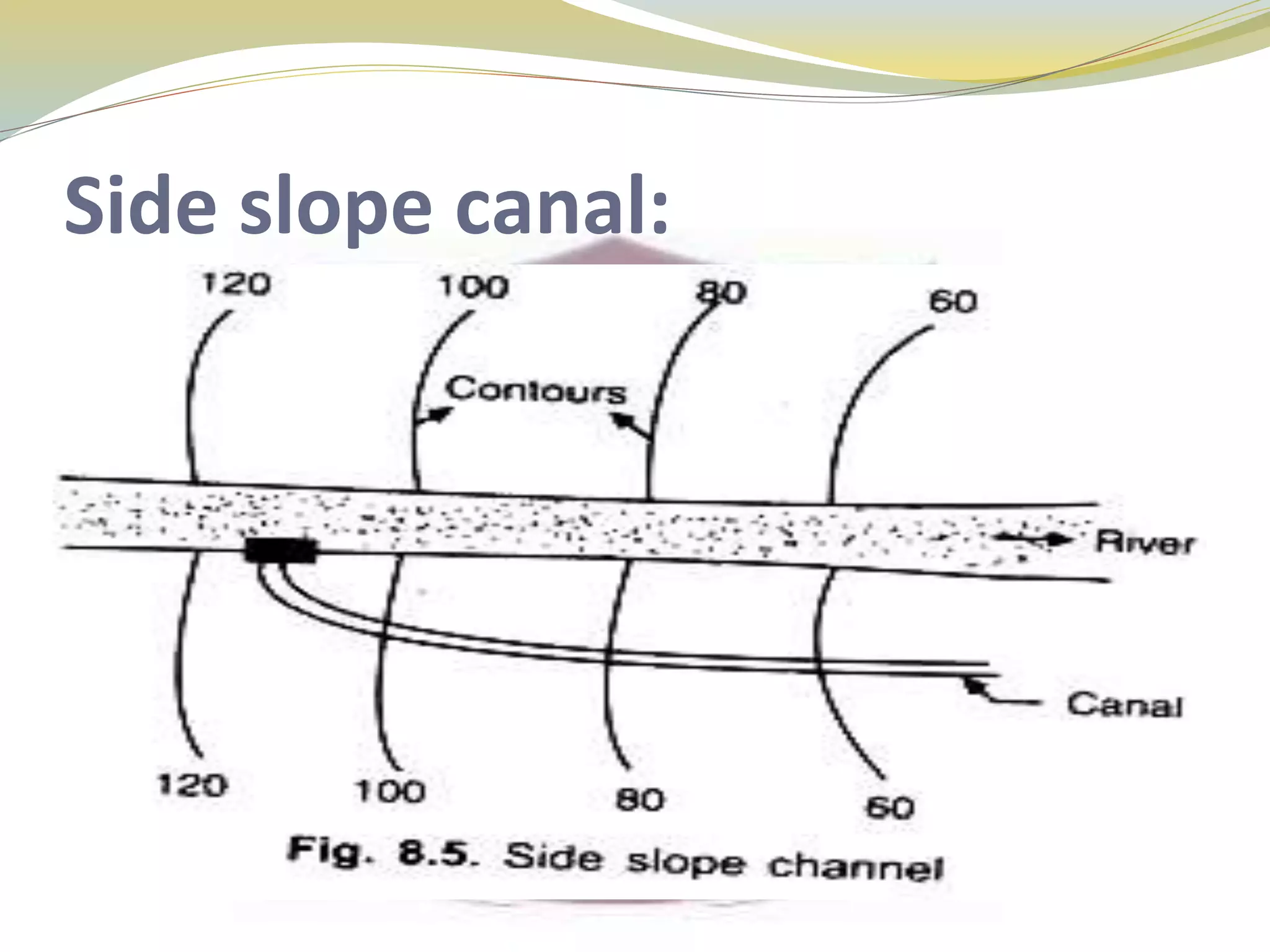 Side slope canal:

120
100
80
60
Contours
River
Canal
120
100
80
60

Fig. 8.5. Side slope channel